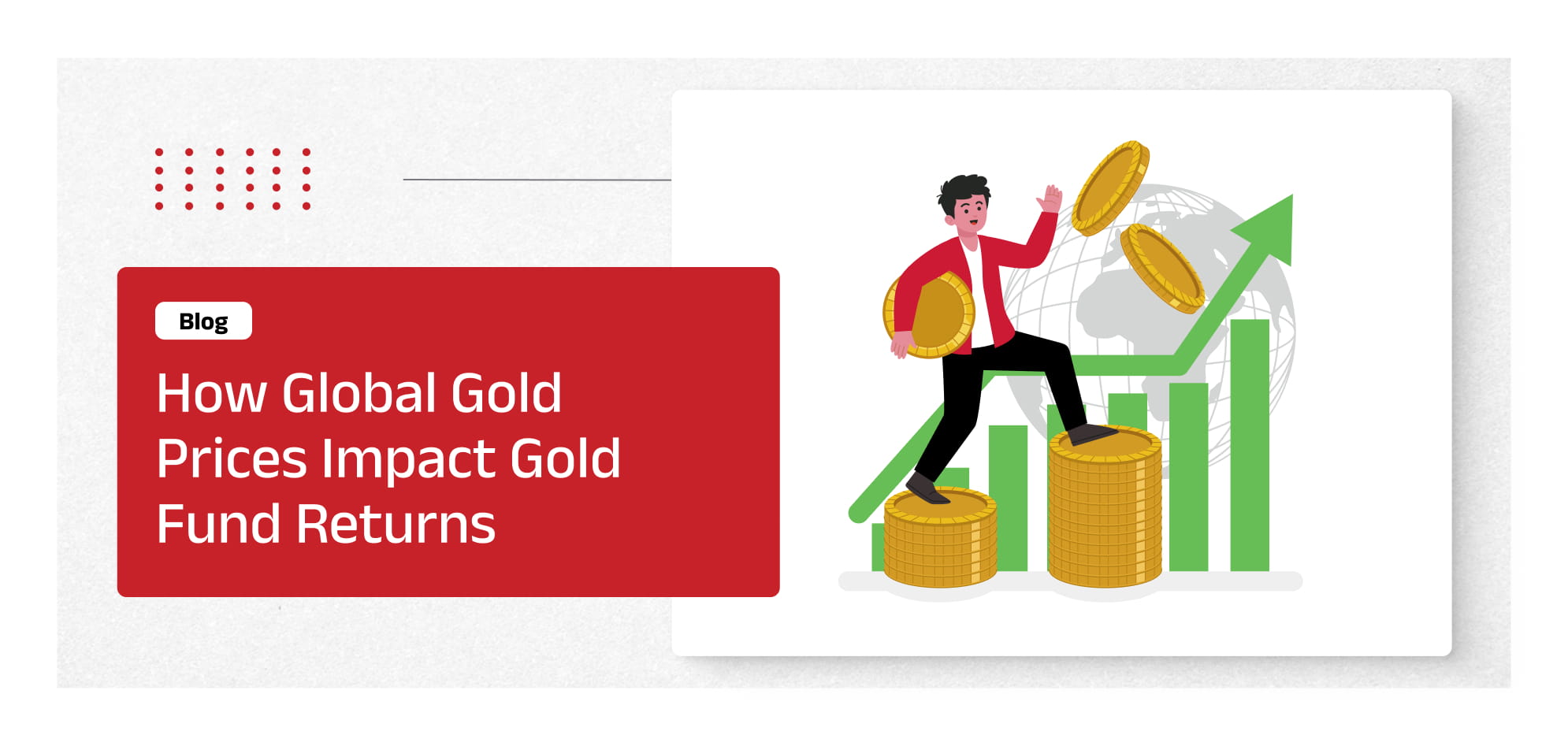 Blog

How Global Gold Prices Impact Gold Fund Returns